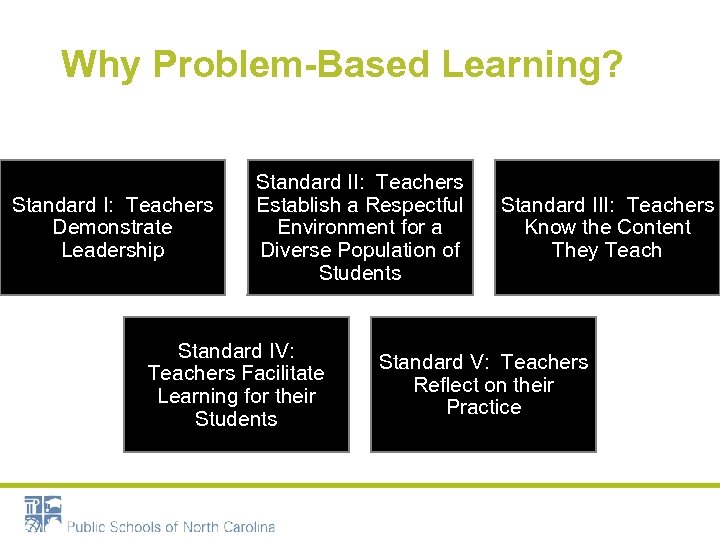 Why Problem-Based Learning?

Standard I: Teachers Demonstrate Leadership

Standard II: Teachers Establish a Respectful Environment for a Diverse Population of Students

Standard III: Teachers Know the Content They Teach

Standard IV: Teachers Facilitate Learning for their Students

Standard V: Teachers Reflect on their Practice

Public Schools of North Carolina